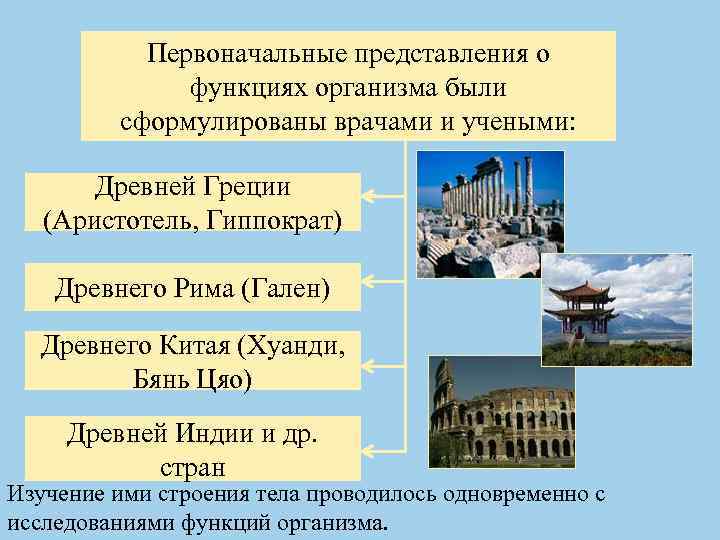 Первоначальные представления о функциях организма были сформулированы врачами и учеными:

Древней Греции (Аристотель, Гиппократ)

Древнего Рима (Гален)

Древнего Китая (Хуанди, Бянь Цяо)

Древней Индии и др. стран

Изучение ими строения тела проводилось одновременно с исследованиями функций организма.